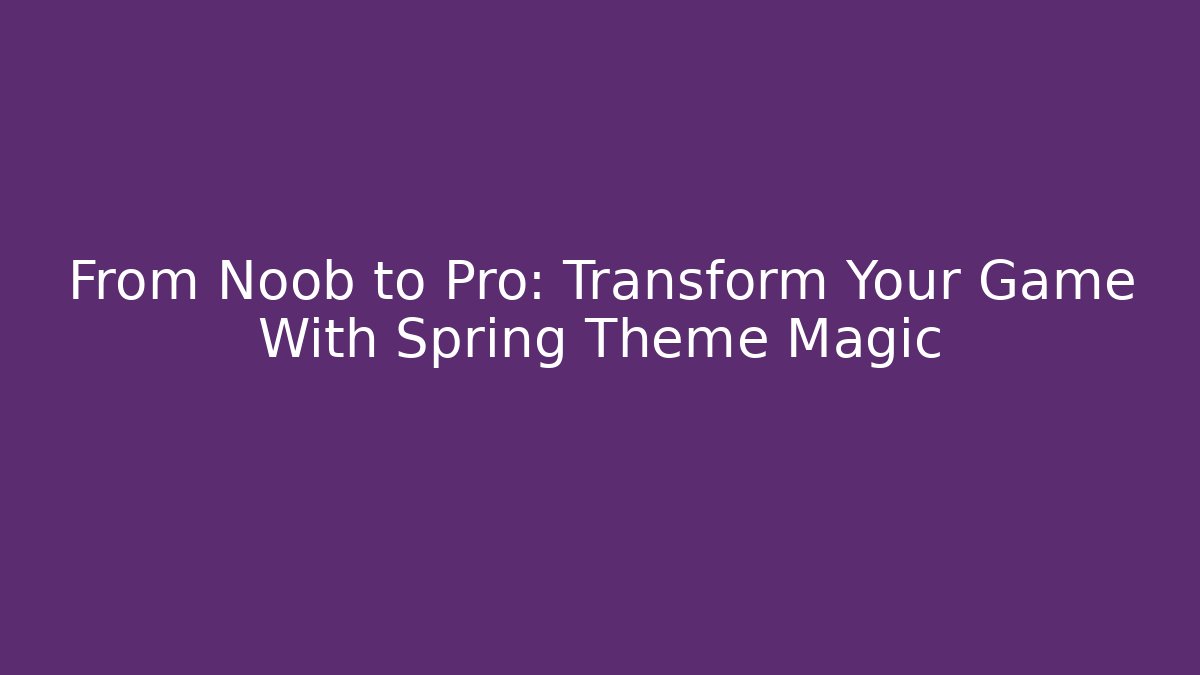 From Noob to Pro: Transform Your Game With Spring Theme Magic